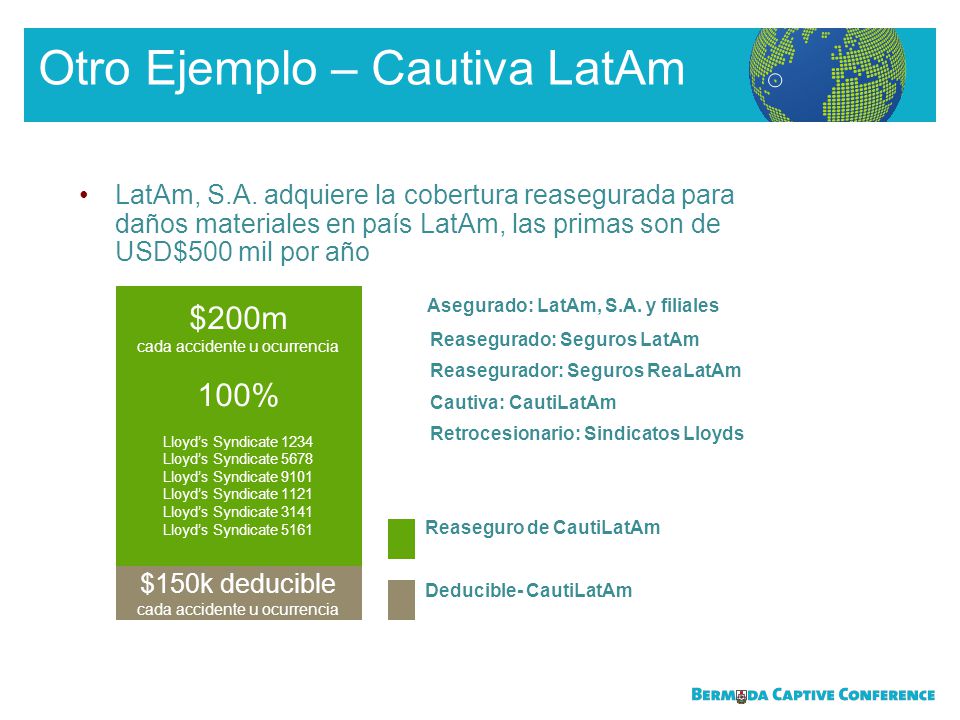 Otro Ejemplo – Cautiva LatAm

• LatAm, S.A. adquiere la cobertura reasegurada para daños materiales en país LatAm, las primas son de USD$500 mil por año

$200m
cada accidente u ocurrencia

100%

Lloyd's Syndicate 1234
Lloyd's Syndicate 5678
Lloyd's Syndicate 9101
Lloyd's Syndicate 1121
Lloyd's Syndicate 3141
Lloyd's Syndicate 5161

$150k deducible
cada accidente u ocurrencia

Asegurado: LatAm, S.A. y filiales
Reasegurado: Seguros LatAm
Reasegurador: Seguros ReaLatAm
Cautiva: CautiLatAm
Retrocesionario: Sindicatos Lloyds

Reaseguro de CautiLatAm

Deducible- CautiLatAm

BERMUDA CAPTIVE CONFERENCE